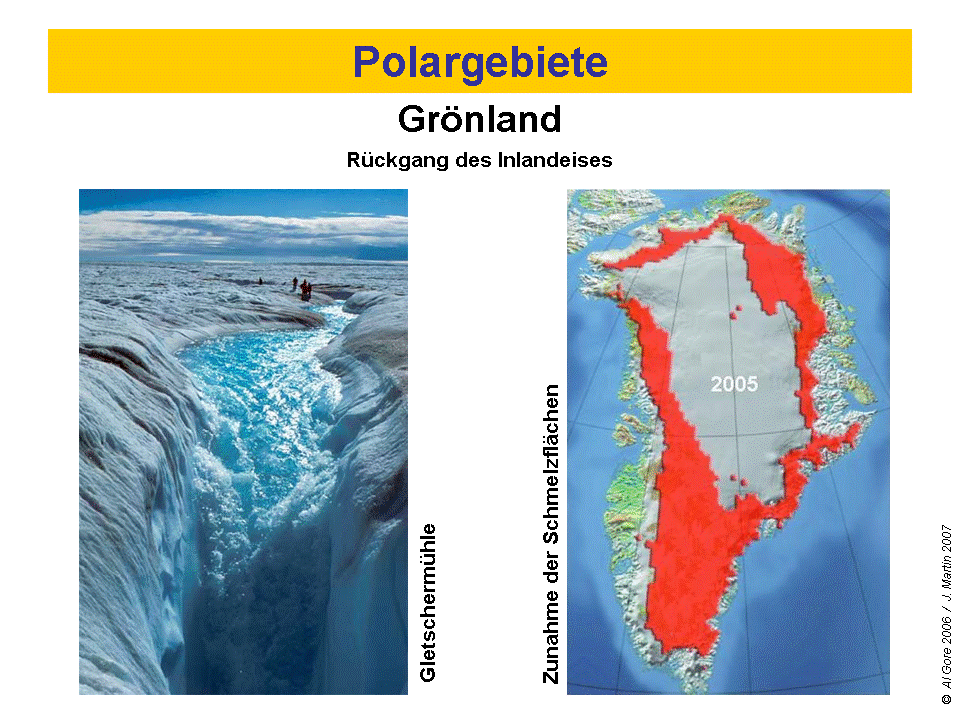 Polargebiete

Grönland

Rückgang des Inlandeises

Gletschermühle

Zunahme der Schmelzflächen

2005

© Al Gore 2006 / J. Martin 2007